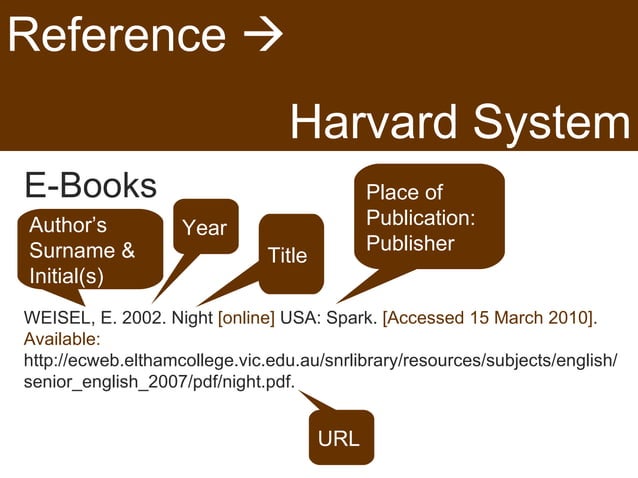 Reference →

Harvard System

E-Books

Author's Surname & Initial(s)

Year

Title

Place of Publication: Publisher

WEISEL, E. 2002. Night [online] USA: Spark. [Accessed 15 March 2010]. Available: http://ecweb.elthamcollege.vic.edu.au/snrlibrary/resources/subjects/english/senior_english_2007/pdf/night.pdf.

URL